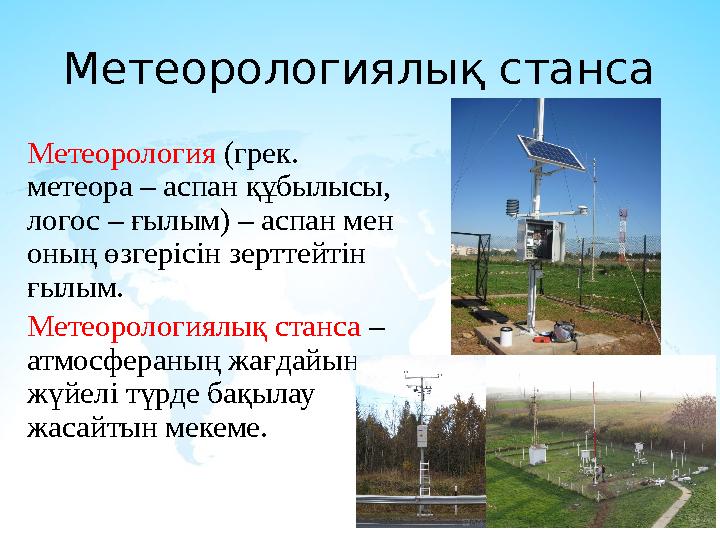 Метеорологиялық станса

Метеорология (грек. метеора – аспан құбылысы, логос – ғылым) – аспан мен оның өзгерісін зерттейтін ғылым.

Метеорологиялық станса – атмосфераның жағдайын жүйелі түрде бақылау жасайтын мекеме.